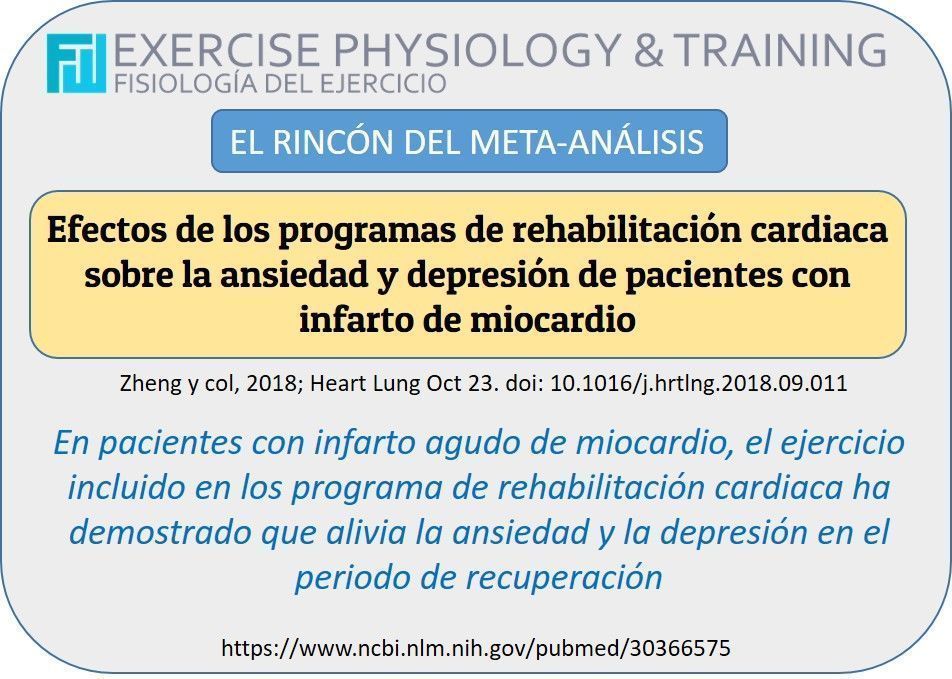 EXERCISE PHYSIOLOGY & TRAINING
FISIOLOGÍA DEL EJERCICIO

EL RINCÓN DEL META-ANÁLISIS

Efectos de los programas de rehabilitación cardiaca sobre la ansiedad y depresión de pacientes con infarto de miocardio

Zheng y col, 2018; Heart Lung Oct 23. doi: 10.1016/j.hrtlng.2018.09.011

En pacientes con infarto agudo de miocardio, el ejercicio incluido en los programa de rehabilitación cardiaca ha demostrado que alivia la ansiedad y la depresión en el periodo de recuperación

https://www.ncbi.nlm.nih.gov/pubmed/30366575